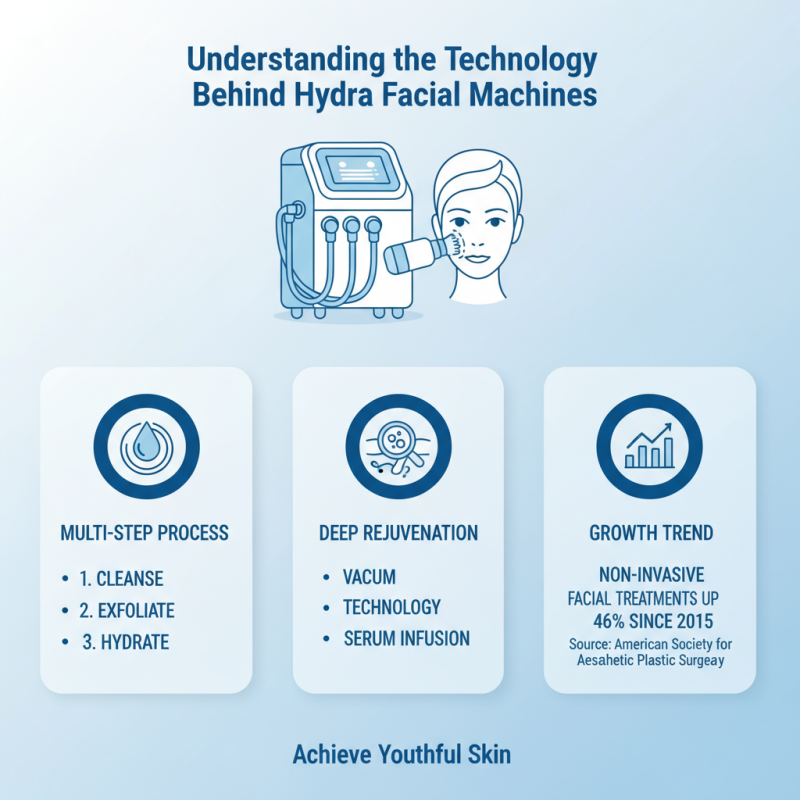 Understanding the Technology Behind Hydra Facial Machines

MULTI-STEP PROCESS

• 1. CLEANSE
• 2. EXFOLIATE
• 3. HYDRATE

DEEP REJUVENATION

• VACUM
• TECHNOLOGY
• SERUM INFUSION

GROWTH TREND

NON-INVASIVE FACIAL TREATMENTS UP 46% SINCE 2015

Source: American Society for Aesahetic Plastic Surgeay

Achieve Youthful Skin